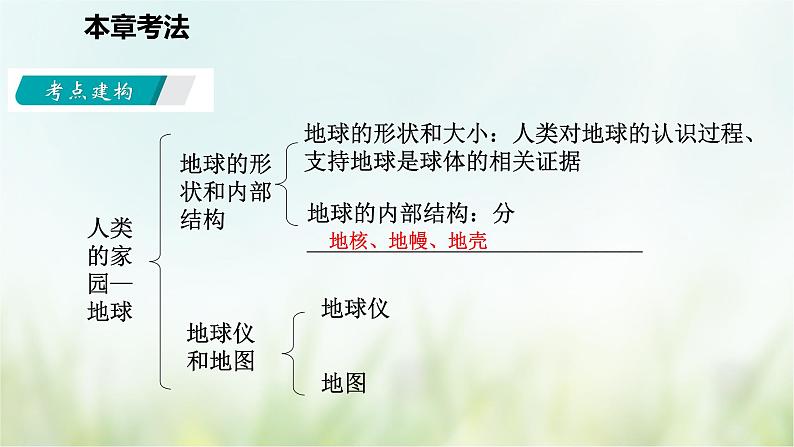 本章考法

考点建构

人类的家园—地球

地球的形状和内部结构

地球的形状和大小：人类对地球的认识过程、支持地球是球体的相关证据

地球的内部结构：分 地核、地幔、地壳

地球仪和地图

地球仪

地图